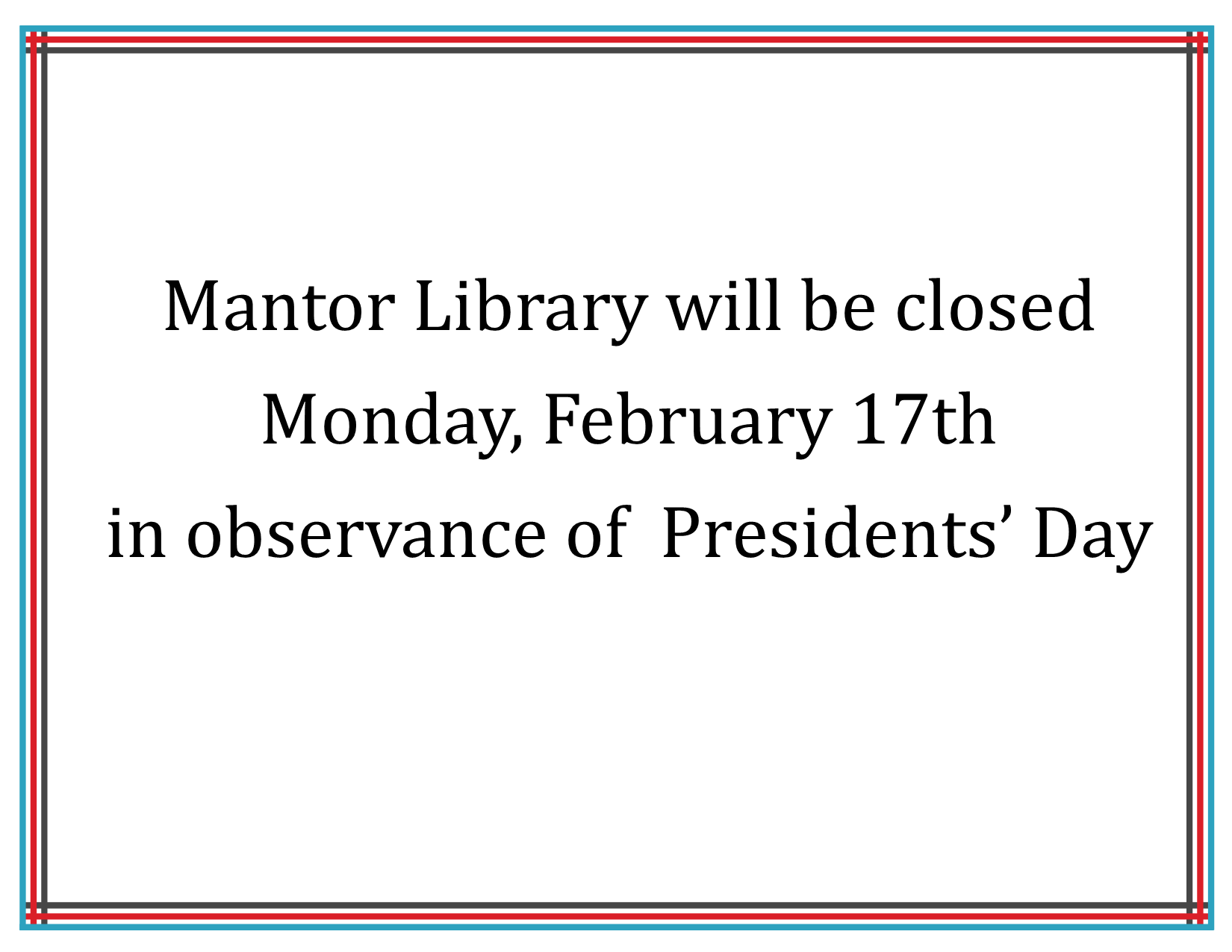 Mantor Library will be closed
Monday, February 17th
in observance of Presidents’ Day